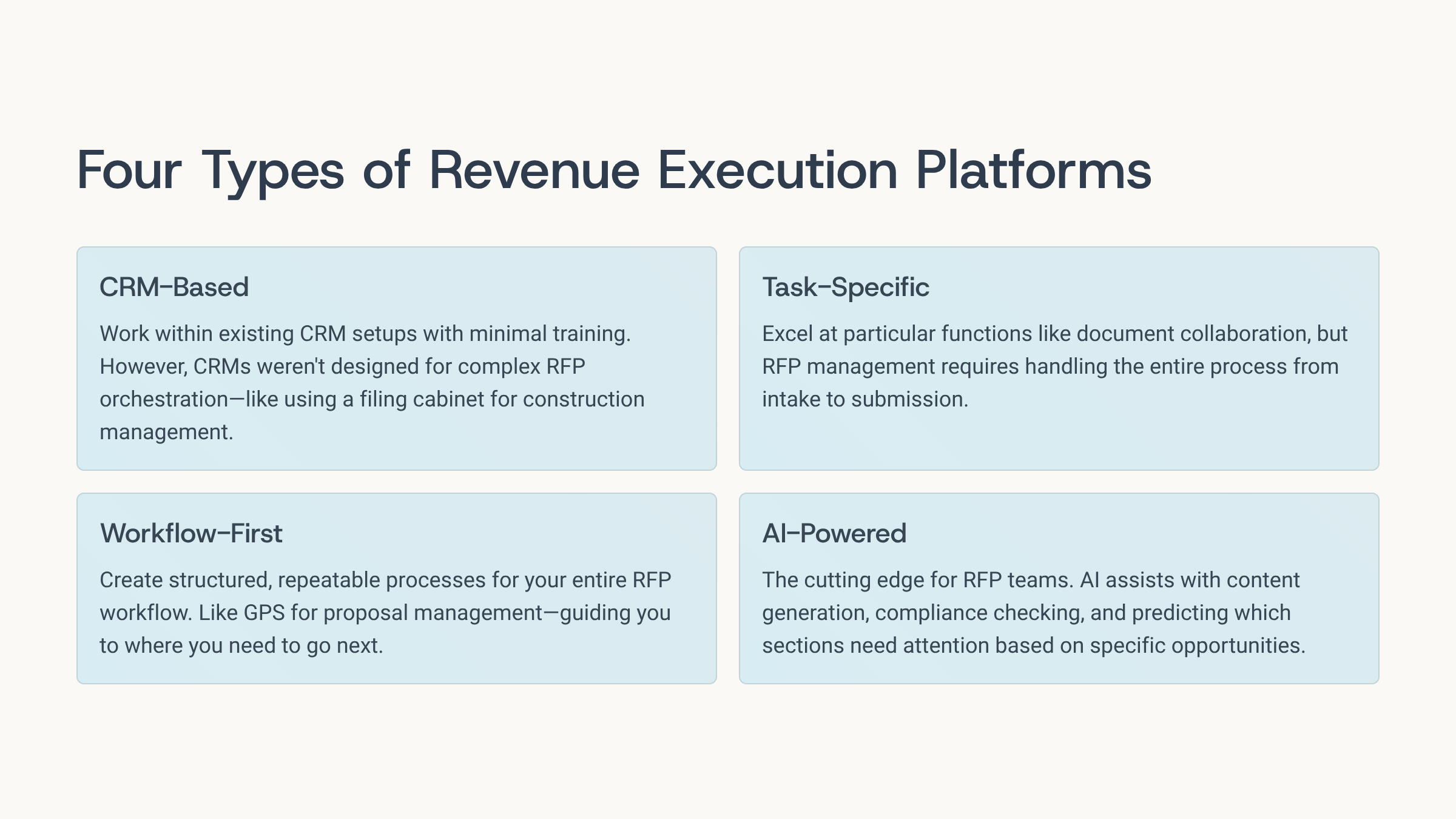 Four Types of Revenue Execution Platforms

CRM-Based

Work within existing CRM setups with minimal training. However, CRMs weren't designed for complex RFP orchestration—like using a filing cabinet for construction management.

Task-Specific

Excel at particular functions like document collaboration, but RFP management requires handling the entire process from intake to submission.

Workflow-First

Create structured, repeatable processes for your entire RFP workflow. Like GPS for proposal management—guiding you to where you need to go next.

AI-Powered

The cutting edge for RFP teams. AI assists with content generation, compliance checking, and predicting which sections need attention based on specific opportunities.